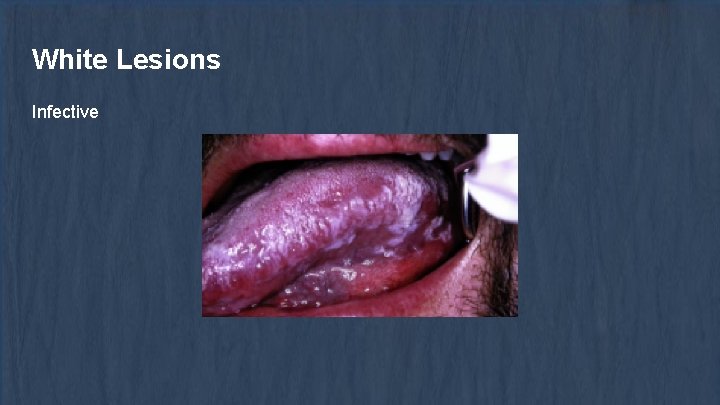 White Lesions

Infective